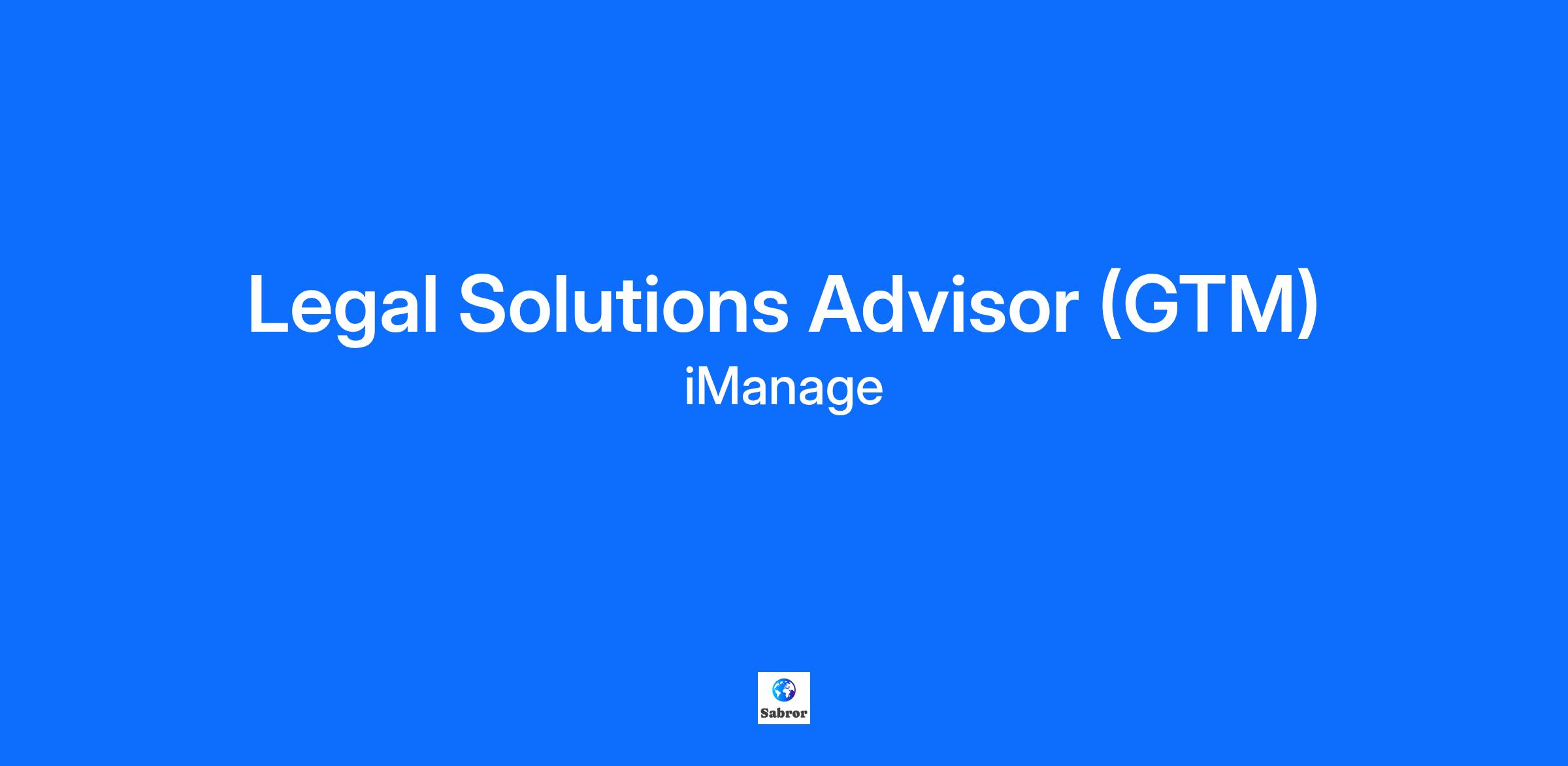 Legal Solutions Advisor (GTM)
iManage

Sabror